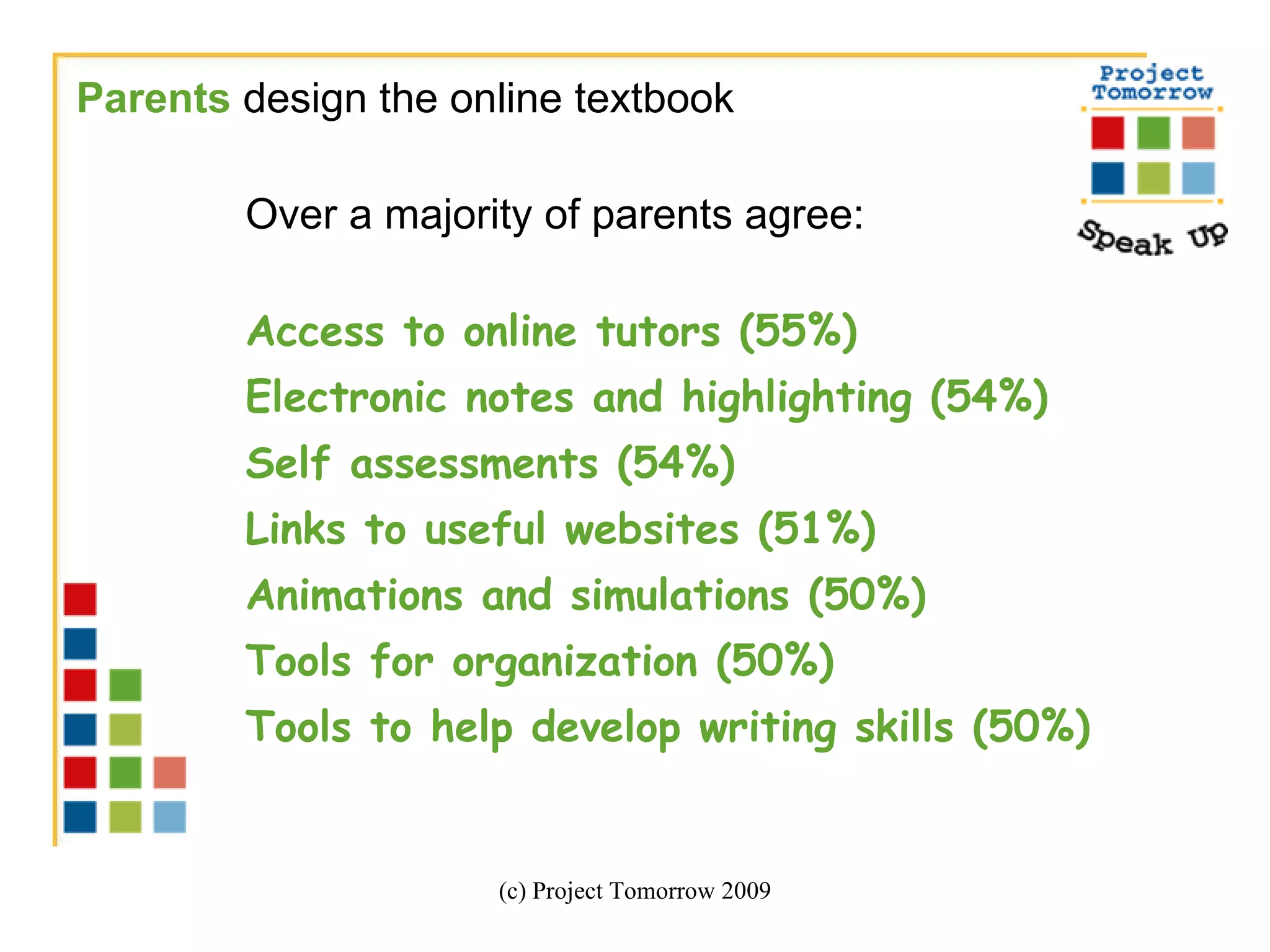 Parents design the online textbook

Project Tomorrow

Speak Up

Over a majority of parents agree:

Access to online tutors (55%)

Electronic notes and highlighting (54%)

Self assessments (54%)

Links to useful websites (51%)

Animations and simulations (50%)

Tools for organization (50%)

Tools to help develop writing skills (50%)

(c) Project Tomorrow 2009